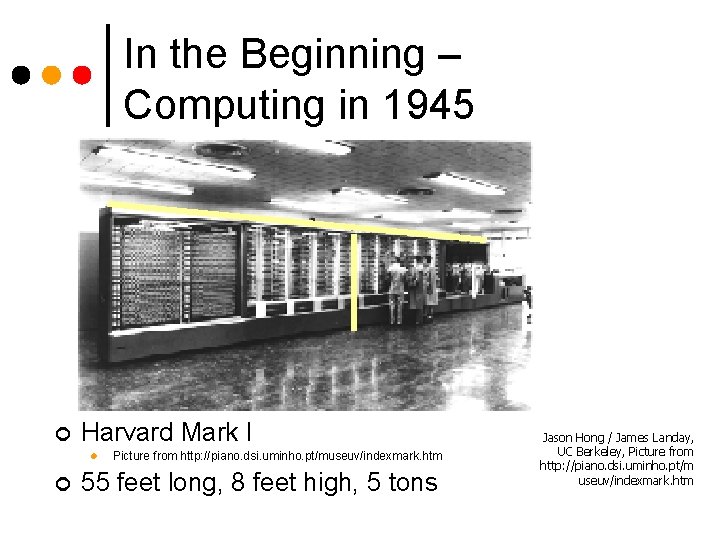 In the Beginning – Computing in 1945

Harvard Mark I

Picture from http://piano.dsi.uminho.pt/museuv/indexmark.htm

55 feet long, 8 feet high, 5 tons

Jason Hong / James Landay, UC Berkeley, Picture from http://piano.dsi.uminho.pt/museuv/indexmark.htm